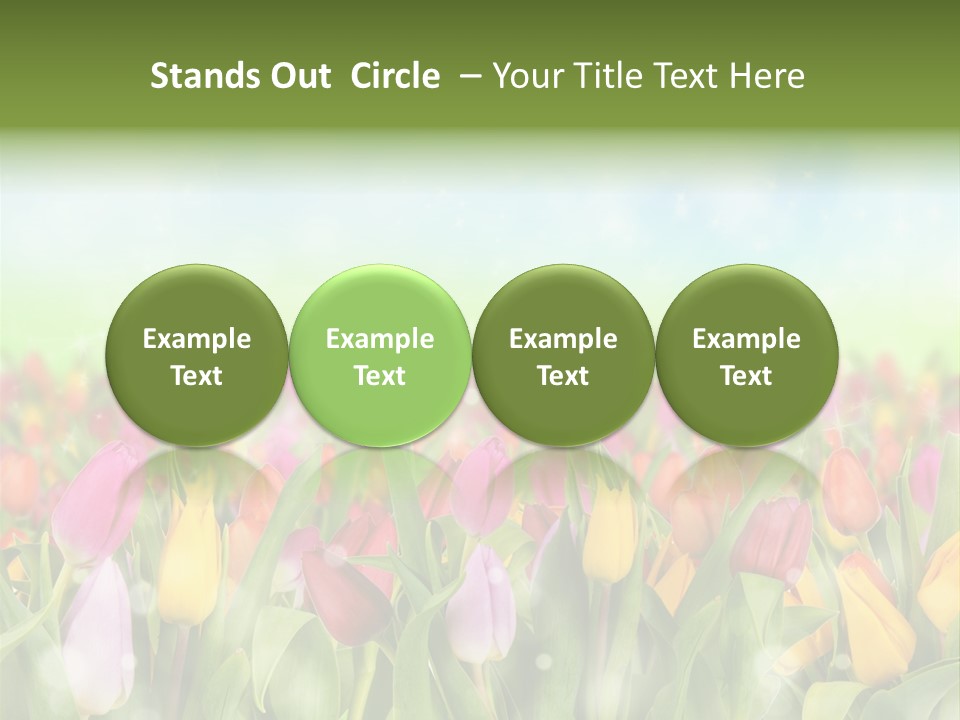 Stands Out  Circle  – Your Title Text Here

Example Text

Example Text

Example Text

Example Text